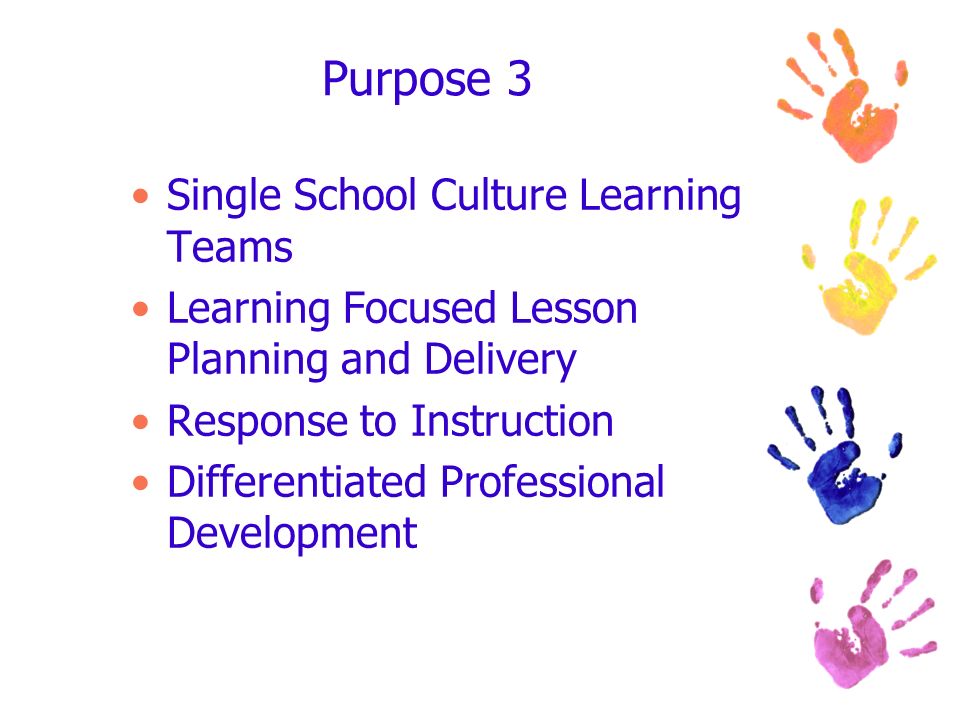 Purpose 3

• Single School Culture Learning Teams
• Learning Focused Lesson Planning and Delivery
• Response to Instruction
• Differentiated Professional Development